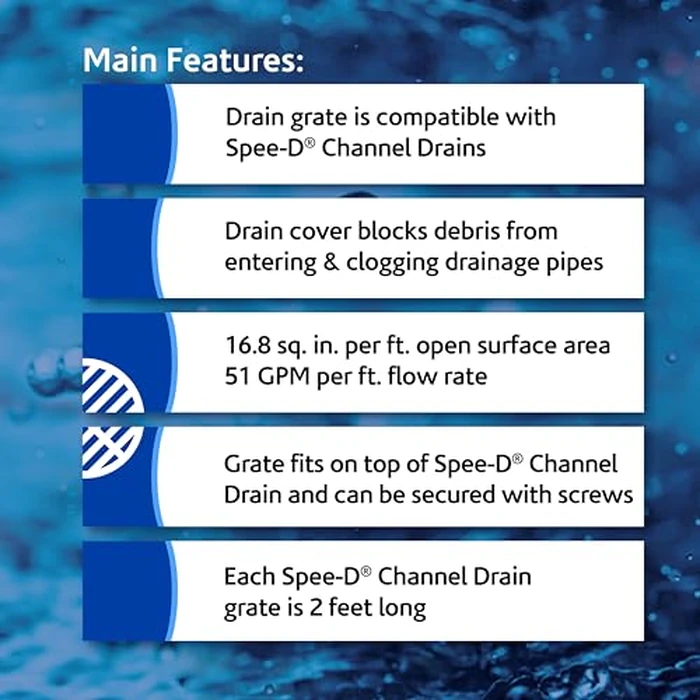 Main Features:

Drain grate is compatible with Spee-D® Channel Drains

Drain cover blocks debris from entering & clogging drainage pipes

16.8 sq. in. per ft. open surface area
51 GPM per ft. flow rate

Grate fits on top of Spee-D® Channel Drain and can be secured with screws

Each Spee-D® Channel Drain grate is 2 feet long